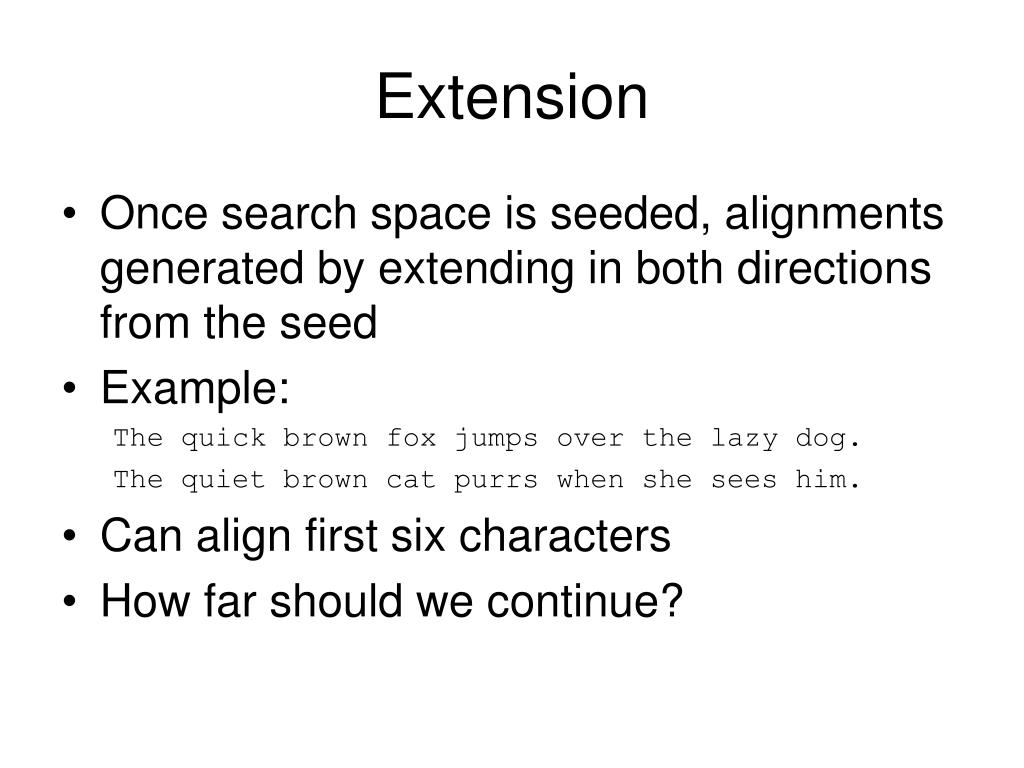 Extension

• Once search space is seeded, alignments generated by extending in both directions from the seed
• Example:
The quick brown fox jumps over the lazy dog.
The quiet brown cat purrs when she sees him.
• Can align first six characters
• How far should we continue?